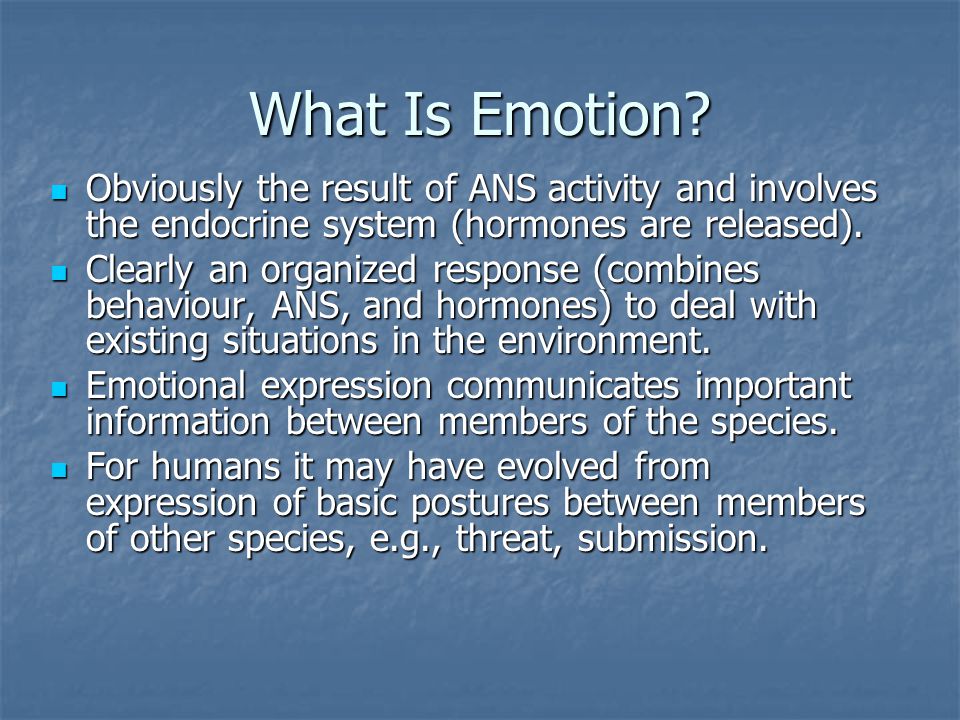 What Is Emotion?

- Obviously the result of ANS activity and involves the endocrine system (hormones are released).
- Clearly an organized response (combines behaviour, ANS, and hormones) to deal with existing situations in the environment.
- Emotional expression communicates important information between members of the species.
- For humans it may have evolved from expression of basic postures between members of other species, e.g., threat, submission.